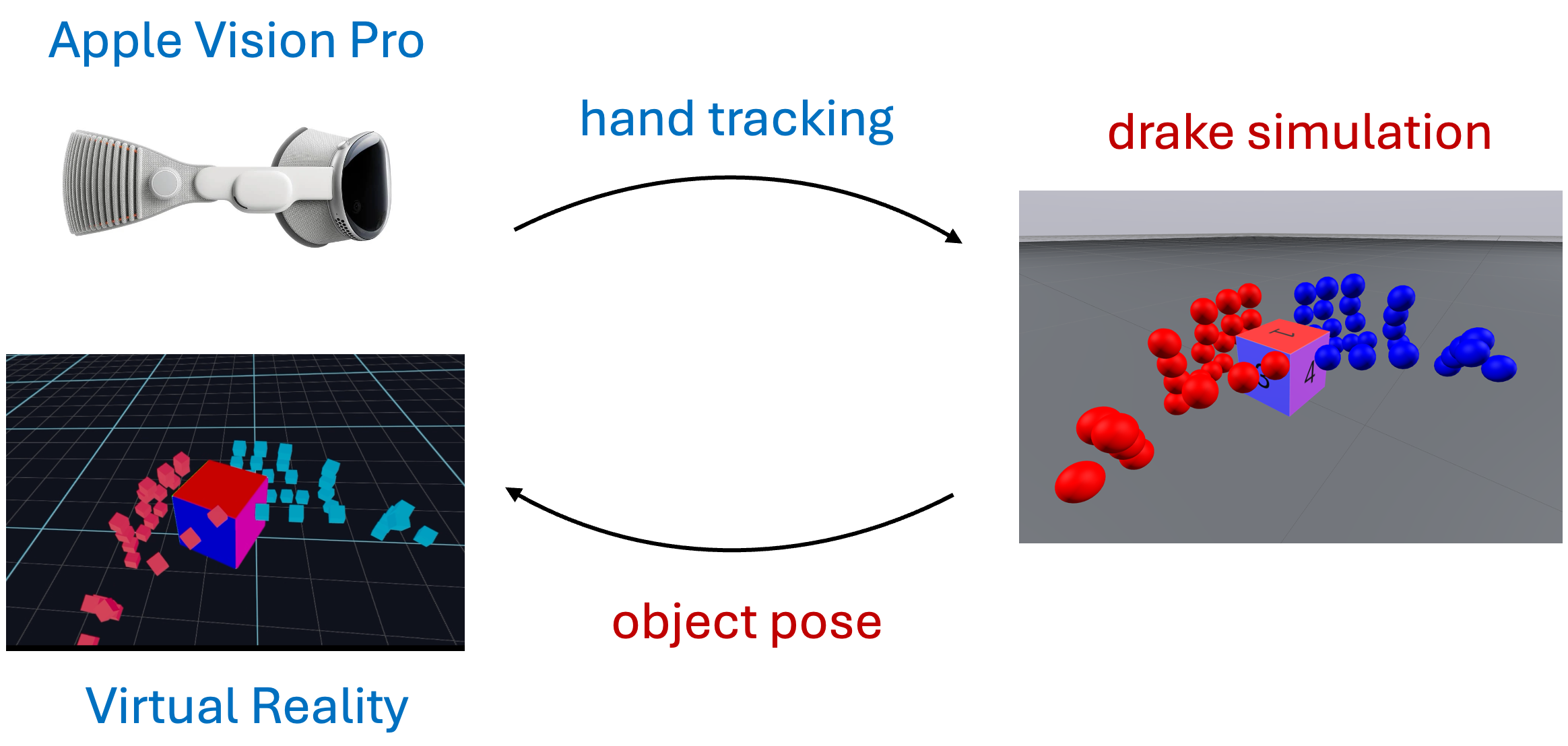 Apple Vision Pro

hand tracking

drake simulation

1

3

4

object pose

Virtual Reality